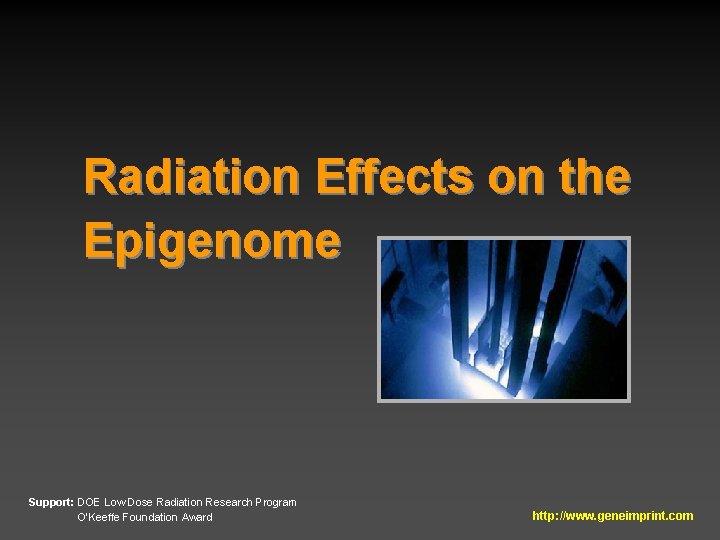 Radiation Effects on the Epigenome

Support: DOE Low Dose Radiation Research Program
O'Keeffe Foundation Award

http://www.geneimprint.com